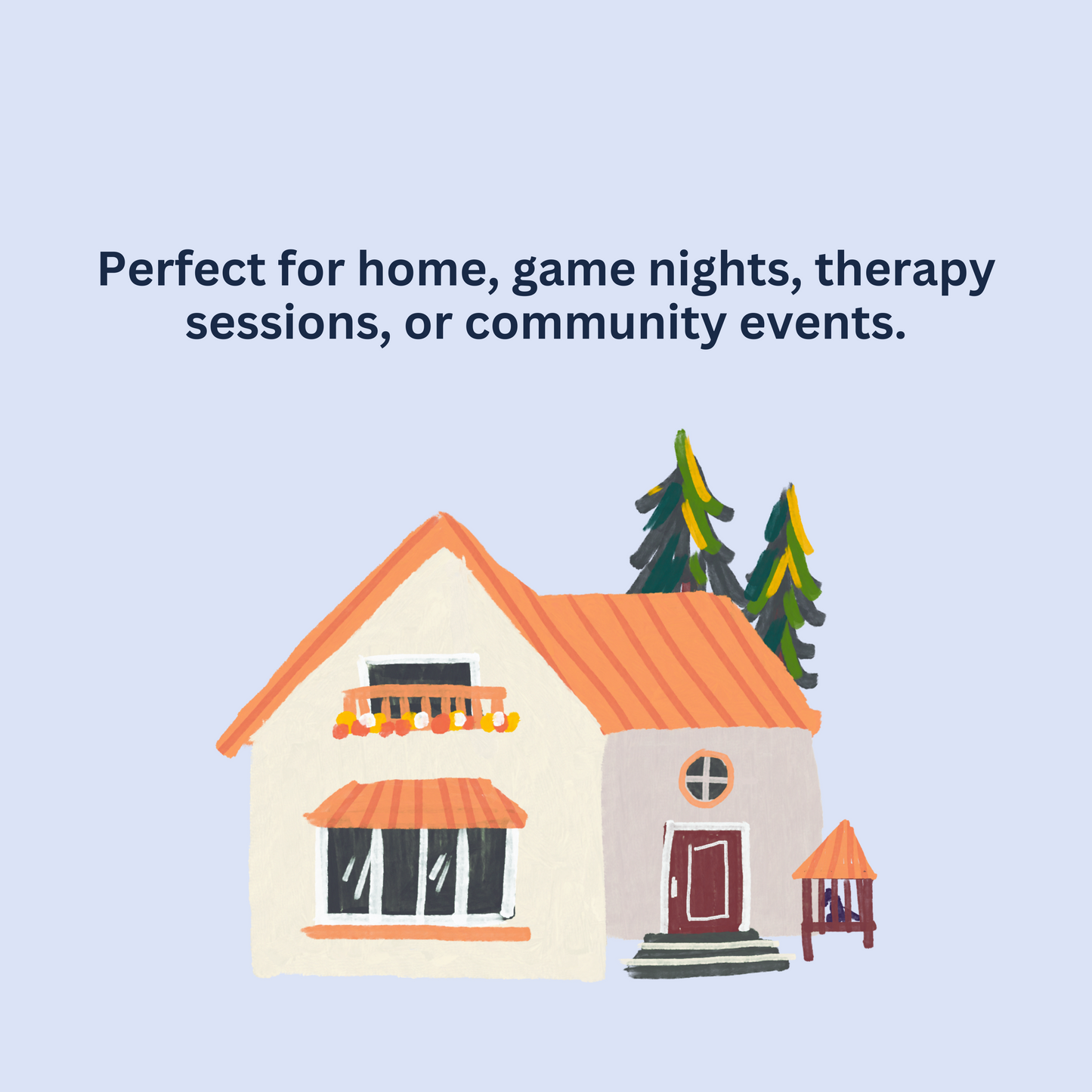 Perfect for home, game nights, therapy sessions, or community events.